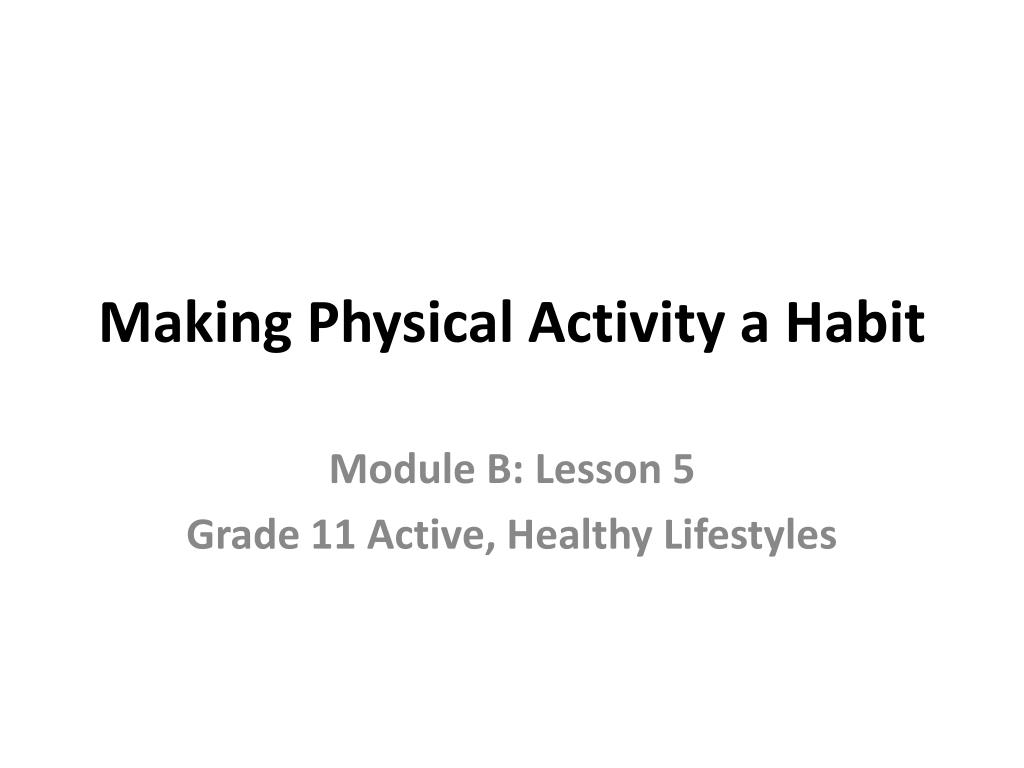 Making Physical Activity a Habit

Module B: Lesson 5
Grade 11 Active, Healthy Lifestyles